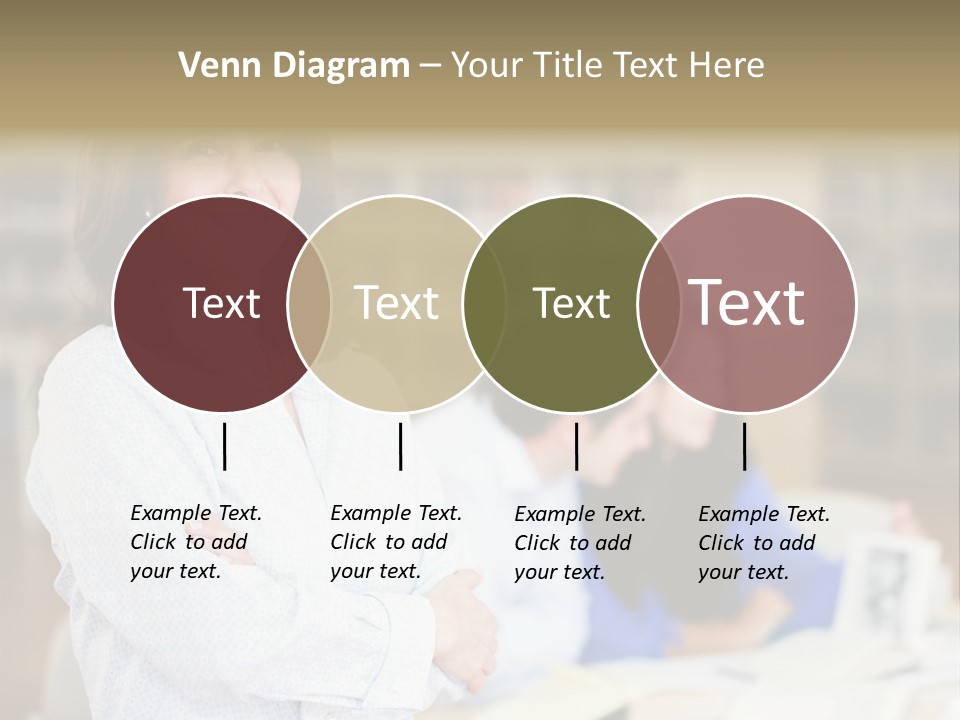 Venn Diagram – Your Title Text Here

Text

Text

Text

Text

Example Text. Click to add your text.

Example Text. Click to add your text.

Example Text. Click to add your text.

Example Text. Click to add your text.